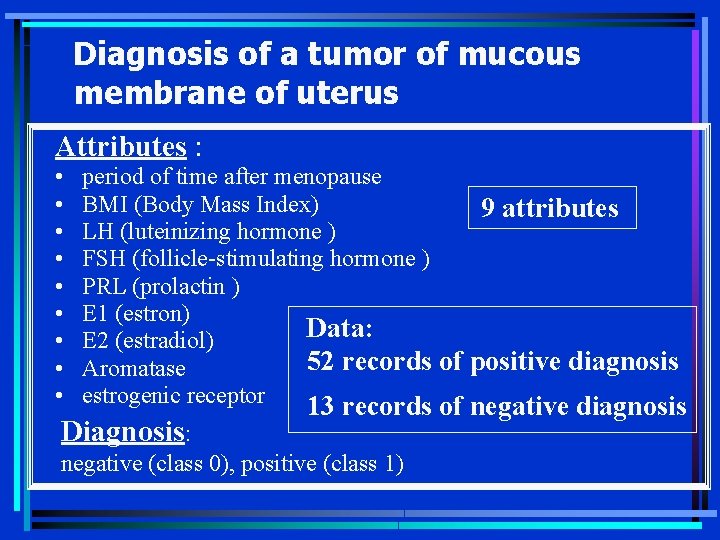 Diagnosis of a tumor of mucous membrane of uterus

Attributes :
• period of time after menopause
• BMI (Body Mass Index)
• LH (luteinizing hormone )
• FSH (follicle-stimulating hormone )
• PRL (prolactin )
• E1 (estron)
• E2 (estradiol)
• Aromatase
• estrogenic receptor

9 attributes

Data:
52 records of positive diagnosis
13 records of negative diagnosis

Diagnosis:
negative (class 0), positive (class 1)